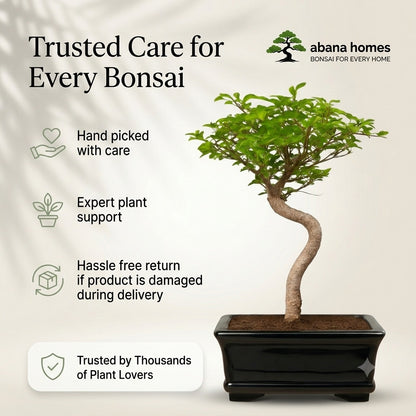 Trusted Care for Every Bonsai

abana homes
BONSAI FOR EVERY HOME

Hand picked with care

Expert plant support

Hassle free return if product is damaged during delivery

Trusted by Thousands of Plant Lovers